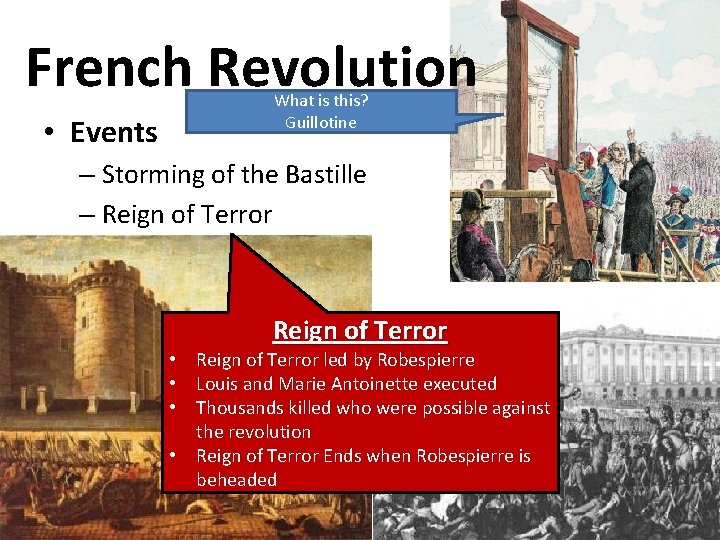 French Revolution

What is this?
Guillotine

• Events
– Storming of the Bastille
– Reign of Terror

Reign of Terror
• Reign of Terror led by Robespierre
• Louis and Marie Antoinette executed
• Thousands killed who were possible against the revolution
• Reign of Terror Ends when Robespierre is beheaded